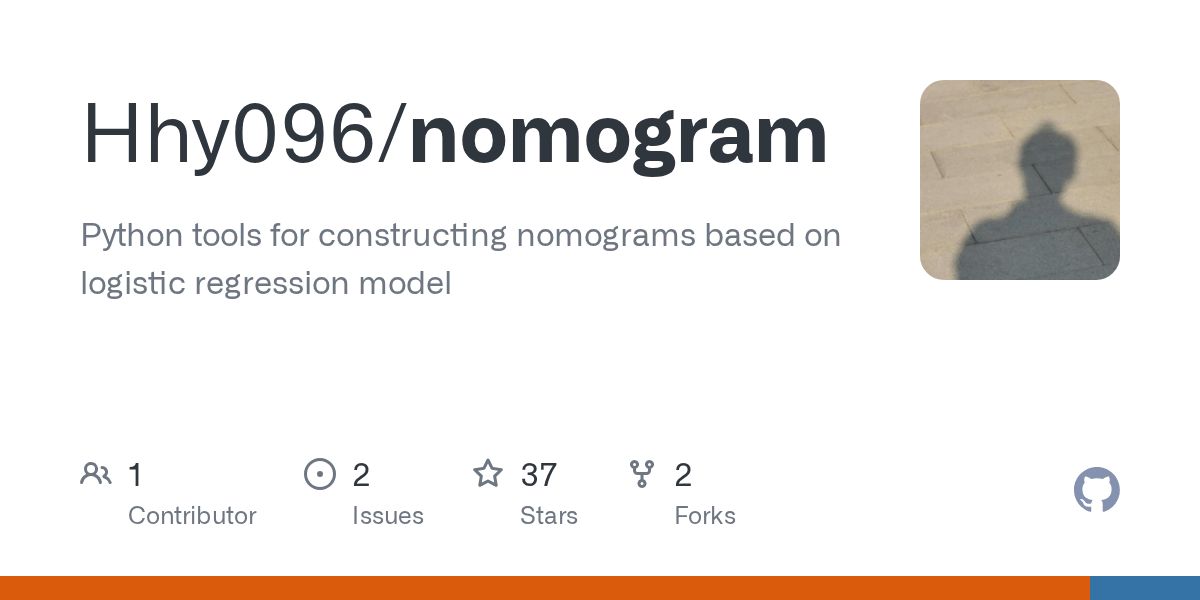 Hhy096/nomogram

Python tools for constructing nomograms based on logistic regression model

1 Contributor

2 Issues

37 Stars

2 Forks